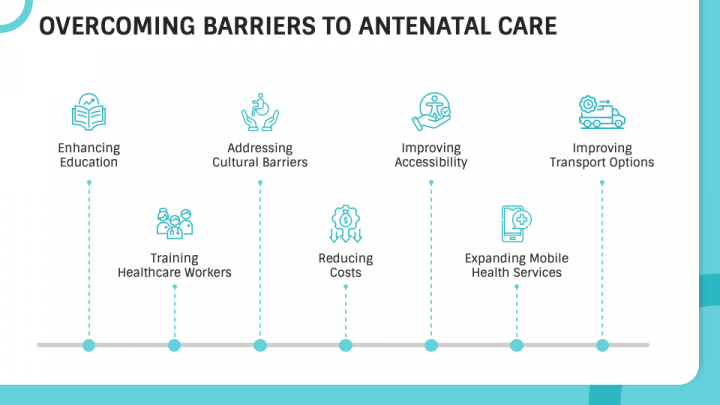 OVERCOMING BARRIERS TO ANTENATAL CARE

Enhancing Education

Training Healthcare Workers

Addressing Cultural Barriers

Reducing Costs

Improving Accessibility

Expanding Mobile Health Services

Improving Transport Options